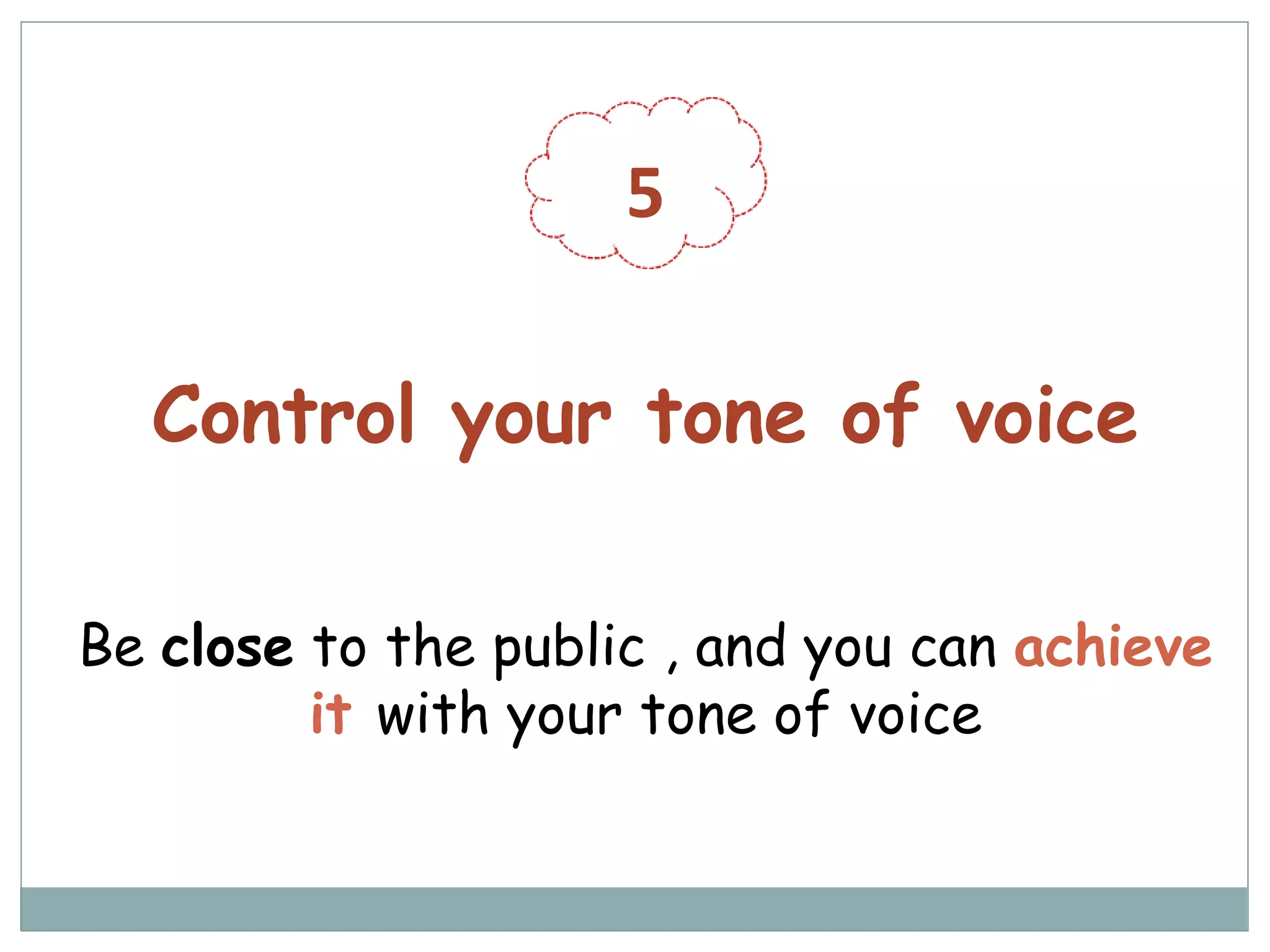 5

Control your tone of voice

Be close to the public , and you can achieve it with your tone of voice